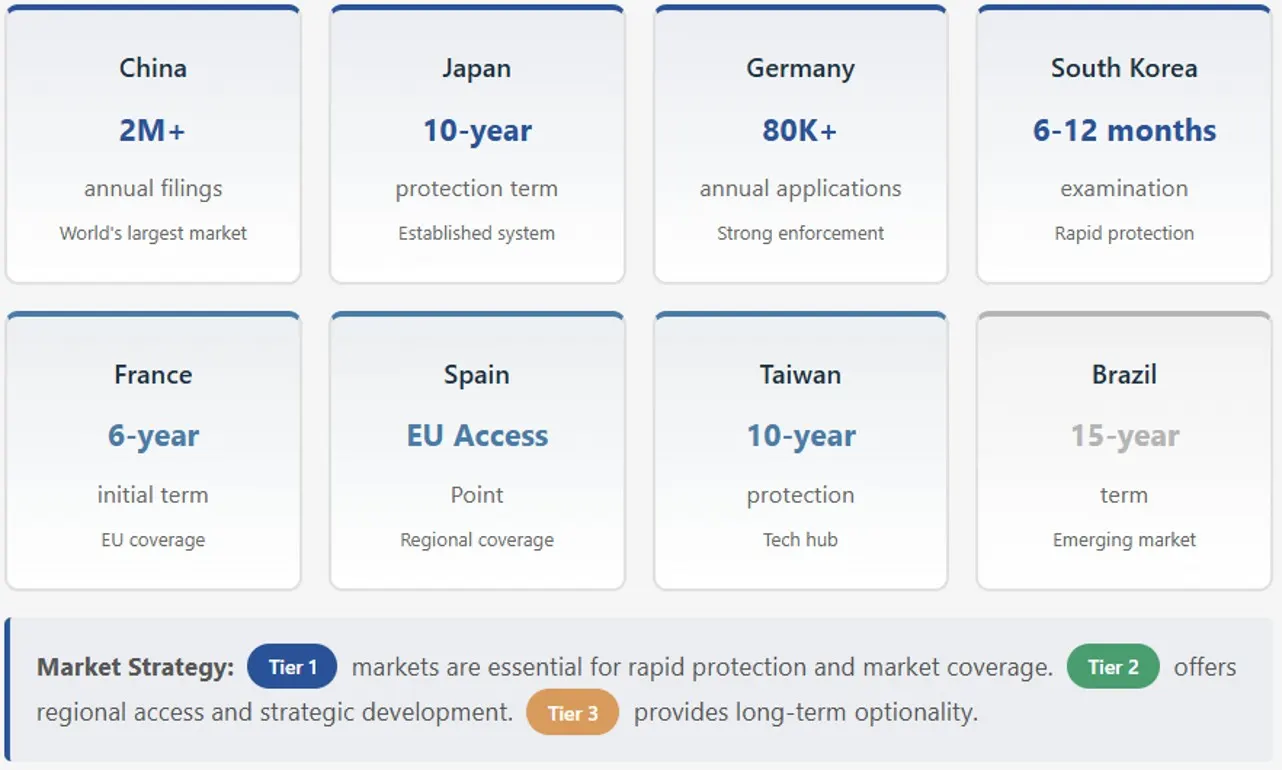 China

2M+

annual filings

World's largest market

Japan

10-year

protection term

Established system

Germany

80K+

annual applications

Strong enforcement

South Korea

6-12 months

examination

Rapid protection

France

6-year

initial term

EU coverage

Spain

EU Access

Point

Regional coverage

Taiwan

10-year

protection

Tech hub

Brazil

15-year

term

Emerging market

Market Strategy: Tier 1 markets are essential for rapid protection and market coverage. Tier 2 offers regional access and strategic development. Tier 3 provides long-term optionality.